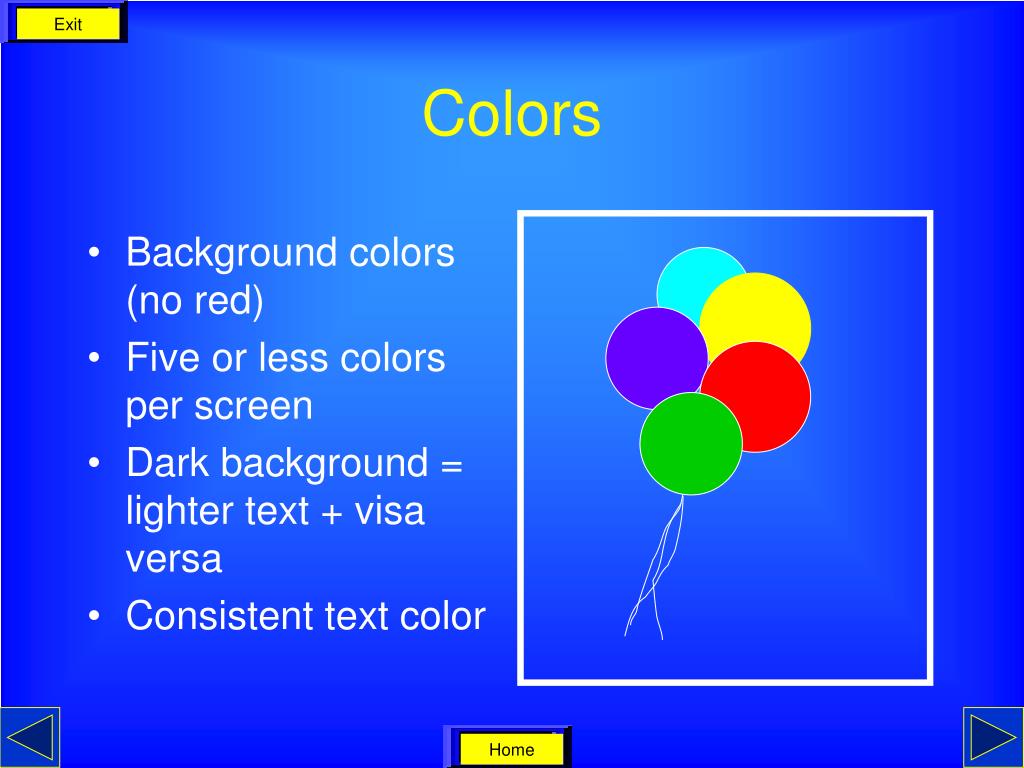 Exit

Colors

• Background colors (no red)
• Five or less colors per screen
• Dark background = lighter text + visa versa
• Consistent text color

Home